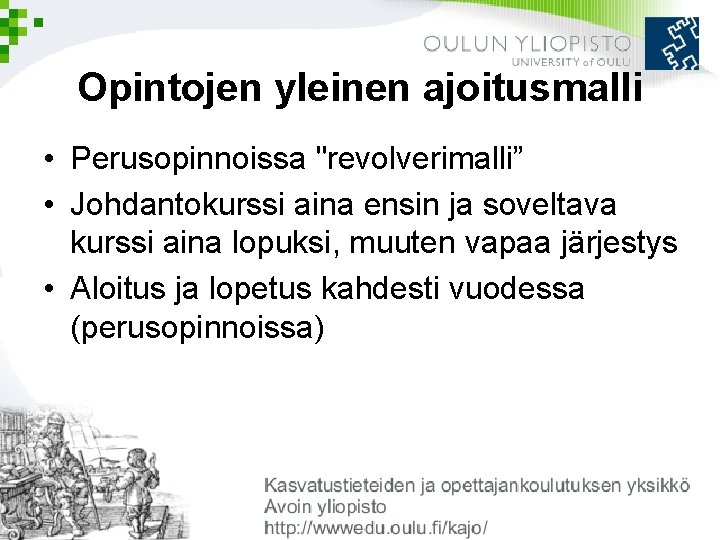 OULUN YLIOPISTO
UNIVERSITY of OULU

Opintojen yleinen ajoitusmalli

• Perusopinnoissa "revolverimalli”
• Johdantokurssi aina ensin ja soveltava kurssi aina lopuksi, muuten vapaa järjestys
• Aloitus ja lopetus kahdesti vuodessa (perusopinnoissa)

Kasvatustieteiden ja opettajankoulutuksen yksikkö
Avoin yliopisto
http://wwwedu.oulu.fi/kajo/